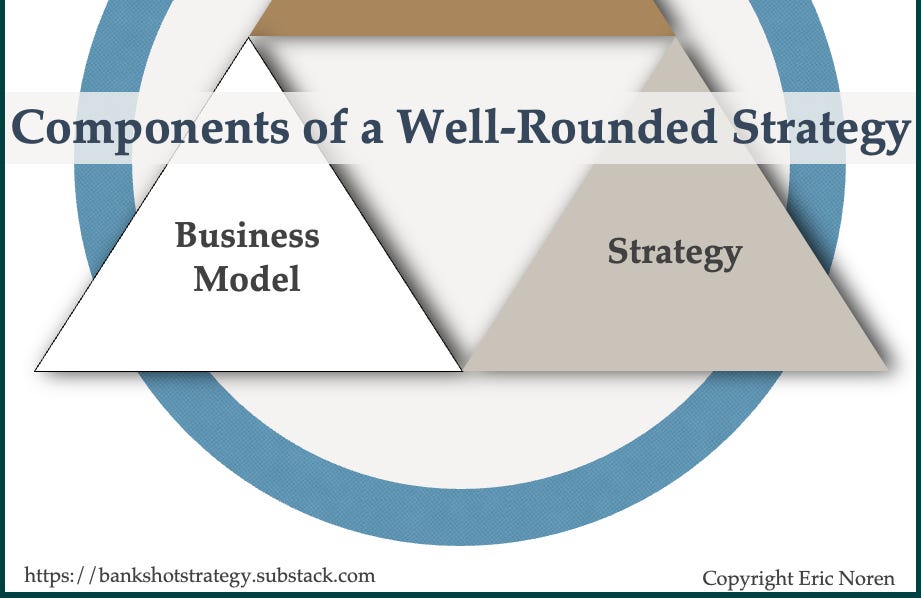 Components of a Well-Rounded Strategy

Business Model

Strategy

https://bankshotstrategy.substack.com

Copyright Eric Noren